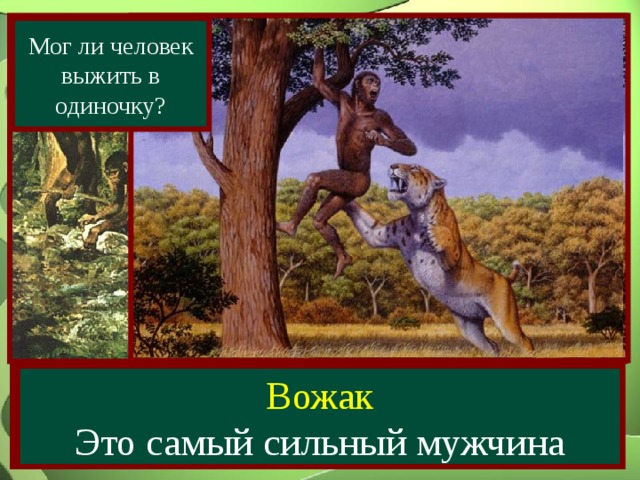 Мог ли человек выжить в одиночку?

Вожак
Это самый сильный мужчина